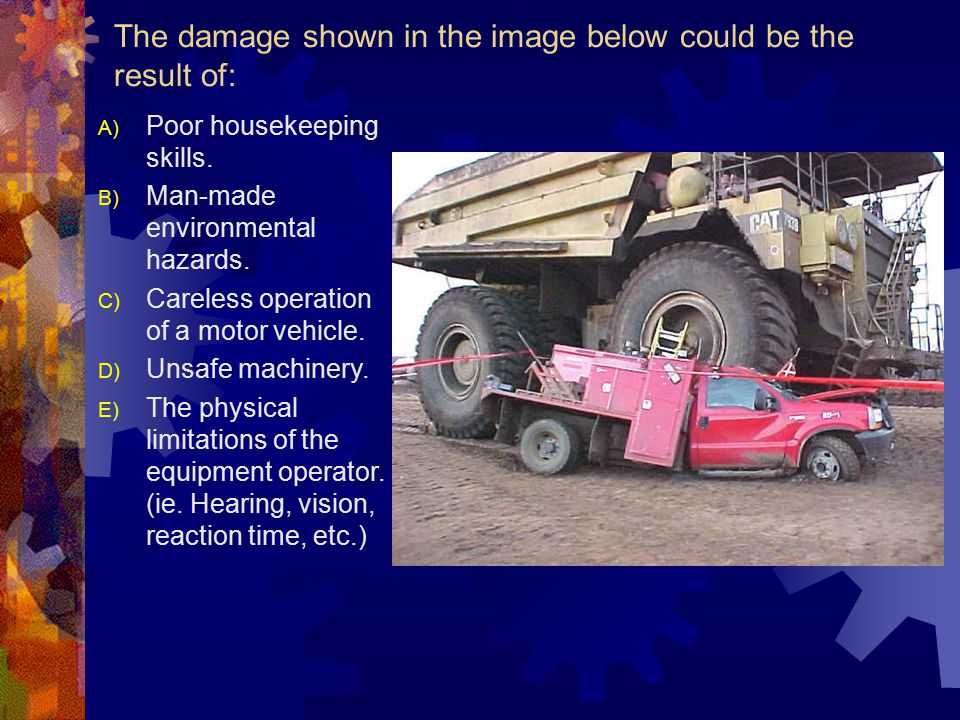 The damage shown in the image below could be the result of:

A) Poor housekeeping skills.

B) Man-made environmental hazards.

C) Careless operation of a motor vehicle.

D) Unsafe machinery.

E) The physical limitations of the equipment operator. (ie. Hearing, vision, reaction time, etc.)

CAT